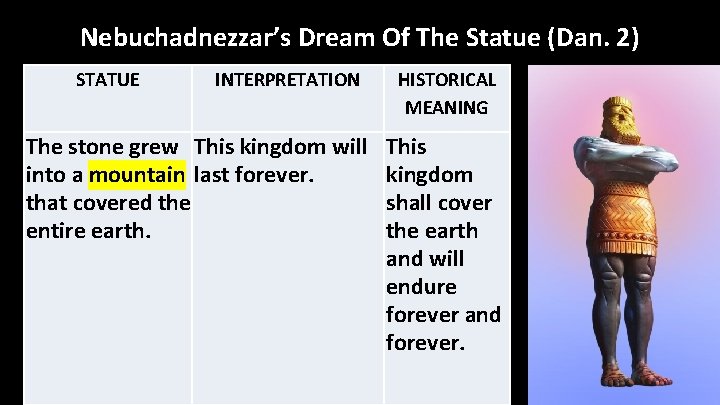 Nebuchadnezzar's Dream Of The Statue (Dan. 2)

| STATUE | INTERPRETATION | HISTORICAL MEANING |
|---|---|---|
| The stone grew into a mountain that covered the entire earth. | This kingdom will last forever. | This kingdom shall cover the earth and will endure forever and forever. |